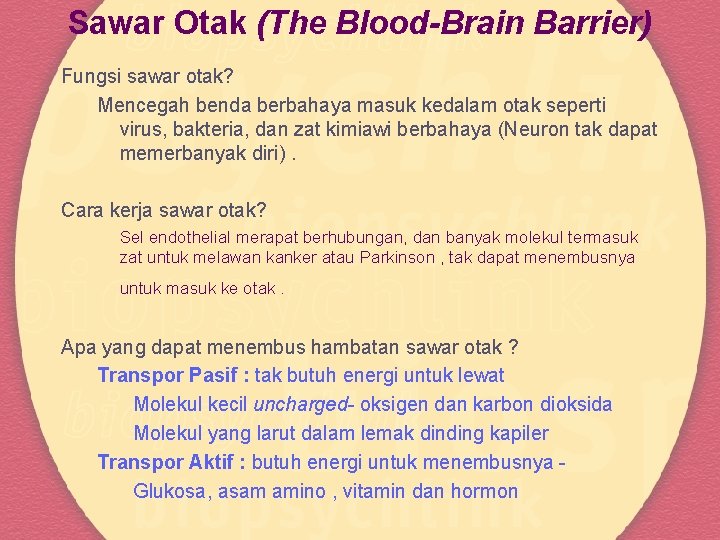 Sawar Otak (The Blood-Brain Barrier)

Fungsi sawar otak?

Mencegah benda berbahaya masuk kedalam otak seperti virus, bakteria, dan zat kimiawi berbahaya (Neuron tak dapat memerbanyak diri) .

Cara kerja sawar otak?

Sel endothelial merapat berhubungan, dan banyak molekul termasuk zat untuk melawan kanker atau Parkinson , tak dapat menembusnya

untuk masuk ke otak .

Apa yang dapat menembus hambatan sawar otak ?

Transpor Pasif : tak butuh energi untuk lewat

Molekul kecil uncharged- oksigen dan karbon dioksida

Molekul yang larut dalam lemak dinding kapiler

Transpor Aktif : butuh energi untuk menembusnya -

Glukosa, asam amino , vitamin dan hormon